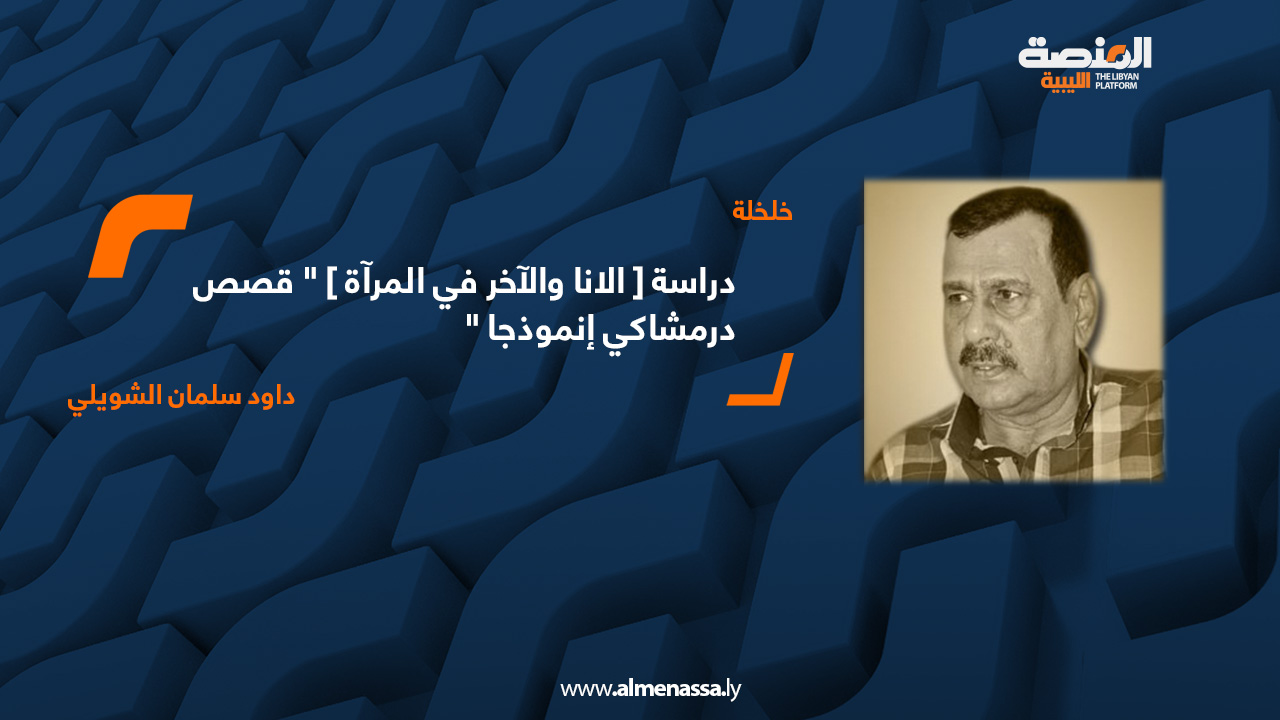 المنصة الليبية
THE LIBYAN PLATFORM

خلخلة

دراسة [ الانا والآخر في المرآة ] " قصص درمشاكي إنموذجا "

داود سلمان الشويلي

www.almenassa.ly